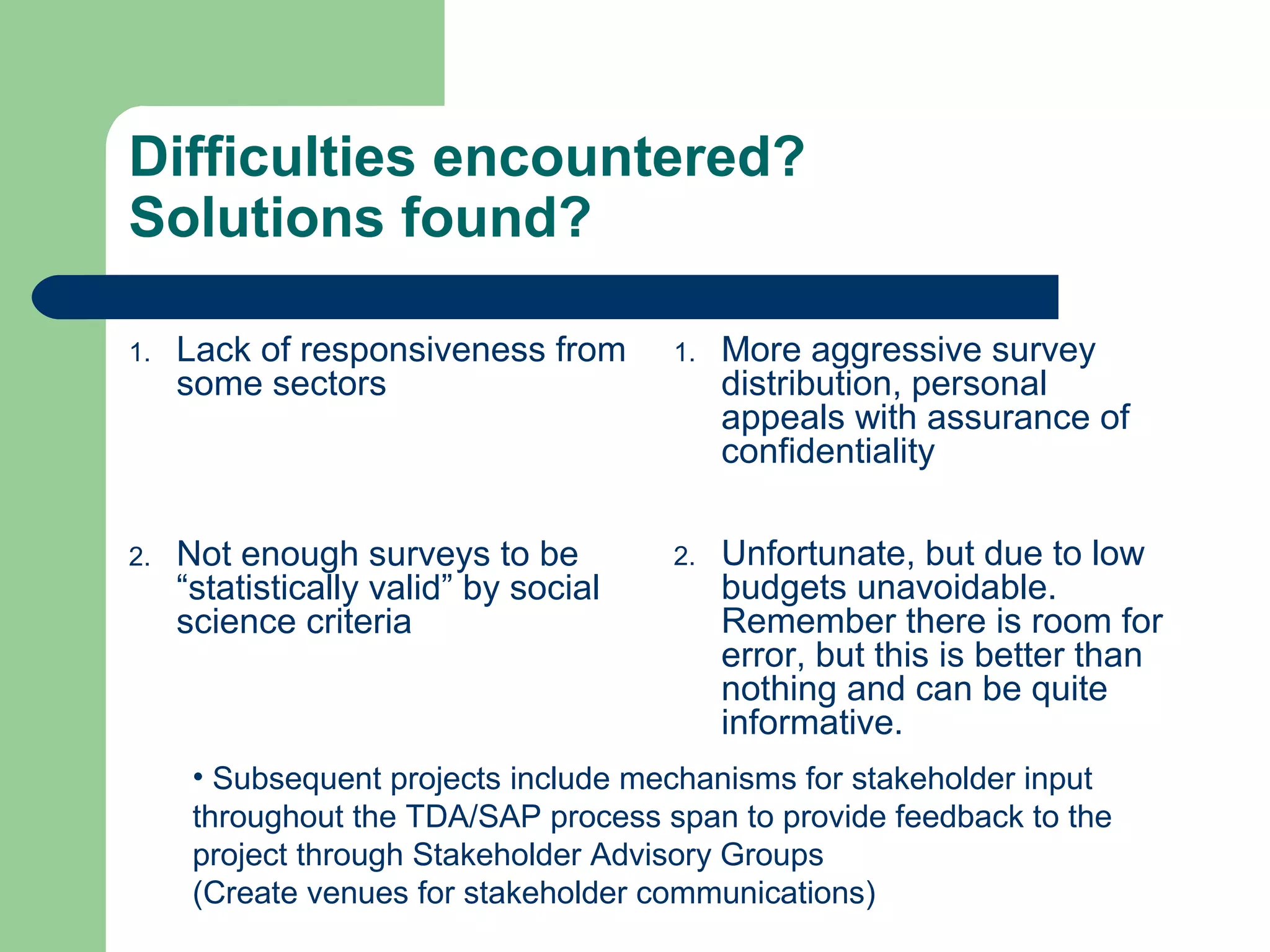 Difficulties encountered? Solutions found?

1. Lack of responsiveness from some sectors

2. Not enough surveys to be “statistically valid” by social science criteria

1. More aggressive survey distribution, personal appeals with assurance of confidentiality

2. Unfortunate, but due to low budgets unavoidable. Remember there is room for error, but this is better than nothing and can be quite informative.

• Subsequent projects include mechanisms for stakeholder input throughout the TDA/SAP process span to provide feedback to the project through Stakeholder Advisory Groups
(Create venues for stakeholder communications)